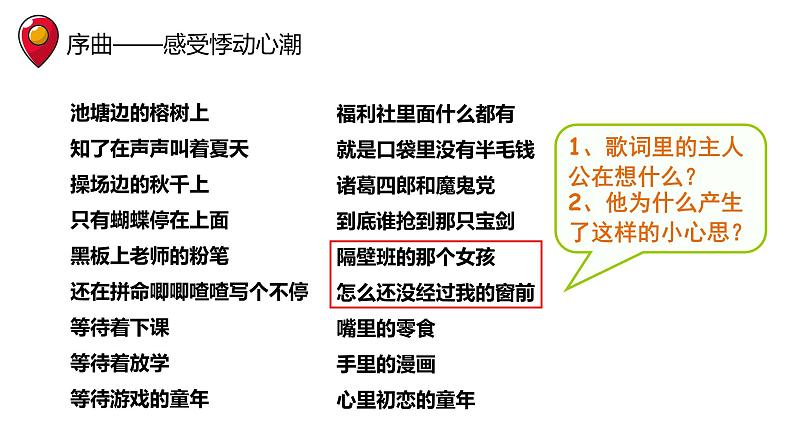 序曲——感受悸动心潮

池塘边的榕树上
知了在声声叫着夏天
操场边的秋千上
只有蝴蝶停在上面
黑板上老师的粉笔
还在拼命唧唧喳喳写个不停
等待着下课
等待着放学
等待游戏的童年

福利社里面什么都有
就是口袋里没有半毛钱
诸葛四郎和魔鬼党
到底谁抢到那只宝剑
隔壁班的那个女孩
怎么还没经过我的窗前
嘴里的零食
手里的漫画
心里初恋的童年

1、歌词里的主人公在想什么？
2、他为什么产生了这样的小心思？